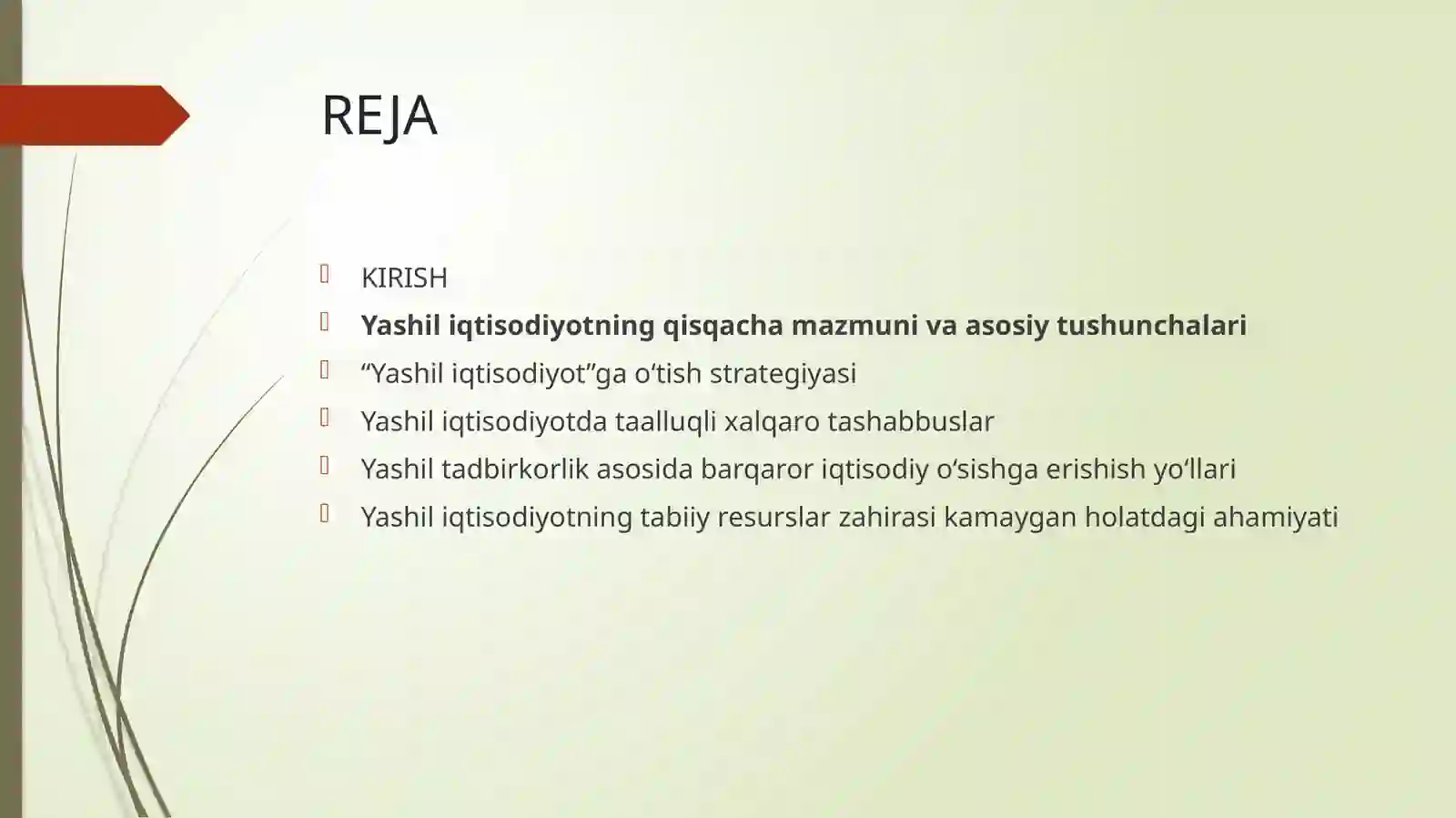 REJA

KIRISH
Yashil iqtisodiyotning qisqacha mazmuni va asosiy tushunchalari
“Yashil iqtisodiyot”ga o‘tish strategiyasi
Yashil iqtisodiyotda taalluqli xalqaro tashabbuslar
Yashil tadbirkorlik asosida barqaror iqtisodiy o‘sishga erishish yo‘llari
Yashil iqtisodiyotning tabiiy resurslar zahirasi kamaygan holatdagi ahamiyati